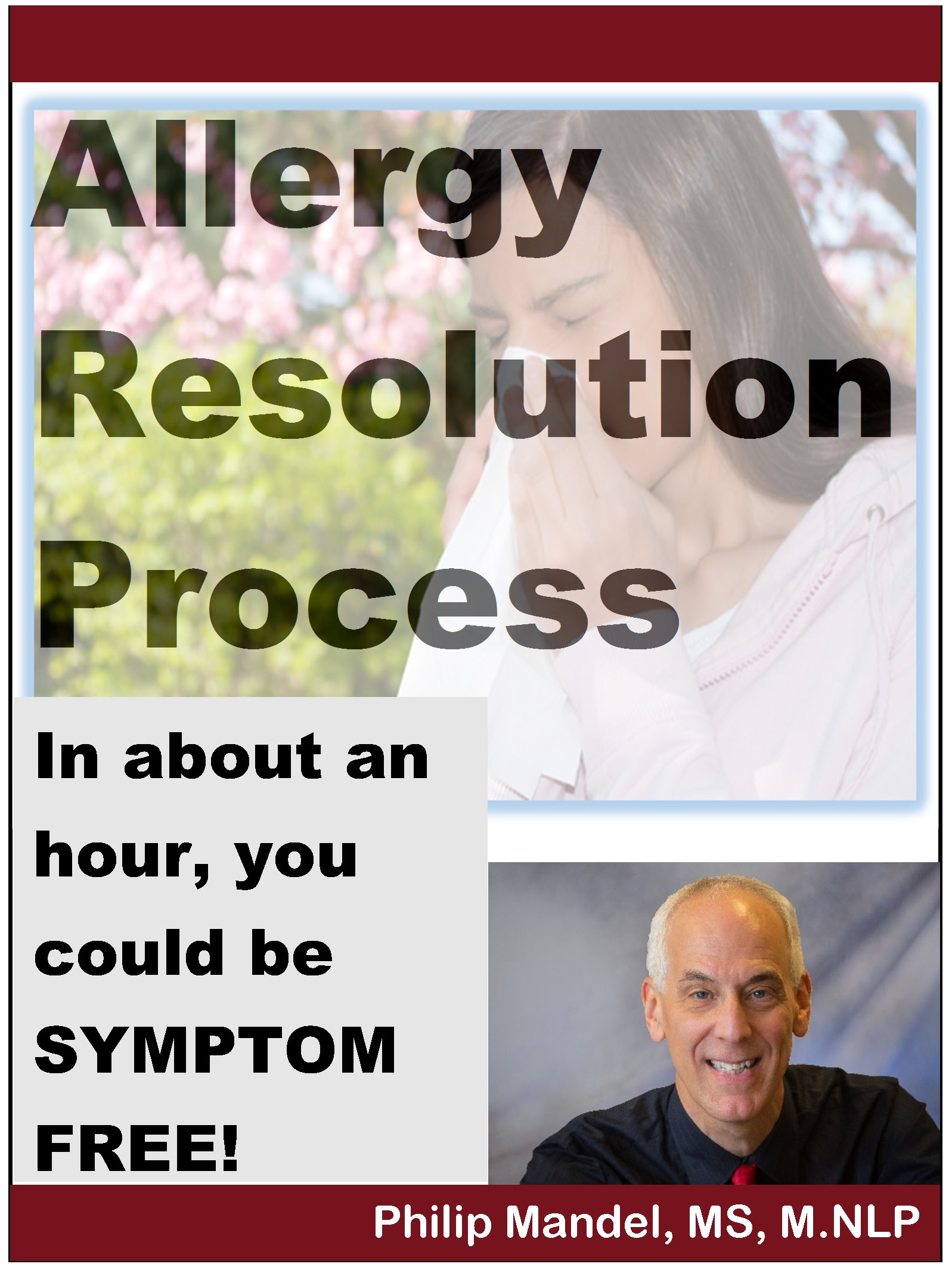 Allergy Resolution Process

In about an hour, you could be SYMPTOM FREE!

Philip Mandel, MS, M.NLP